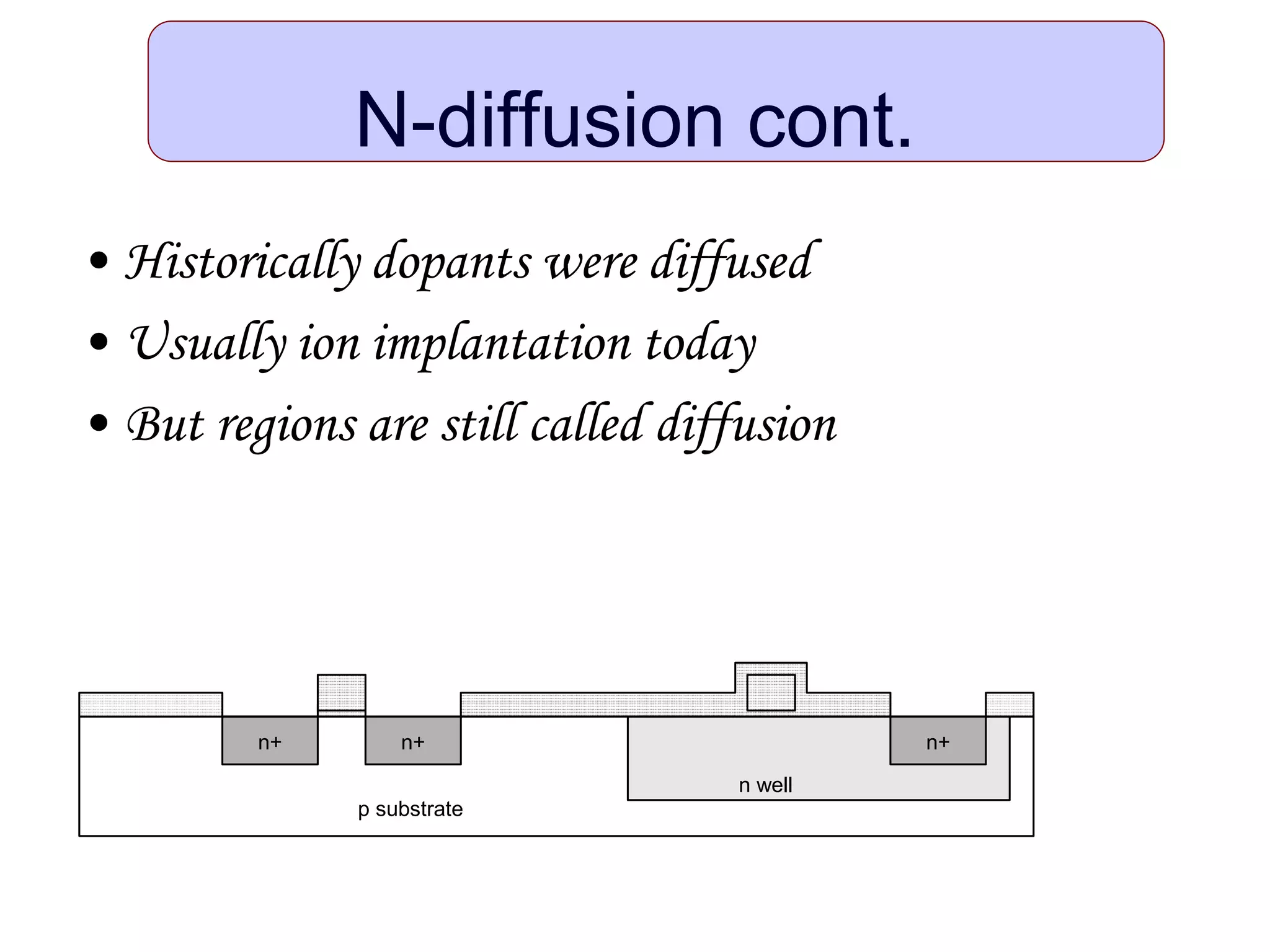 N-diffusion cont.

• Historically dopants were diffused
• Usually ion implantation today
• But regions are still called diffusion

n+
n+
n+
n well
p substrate